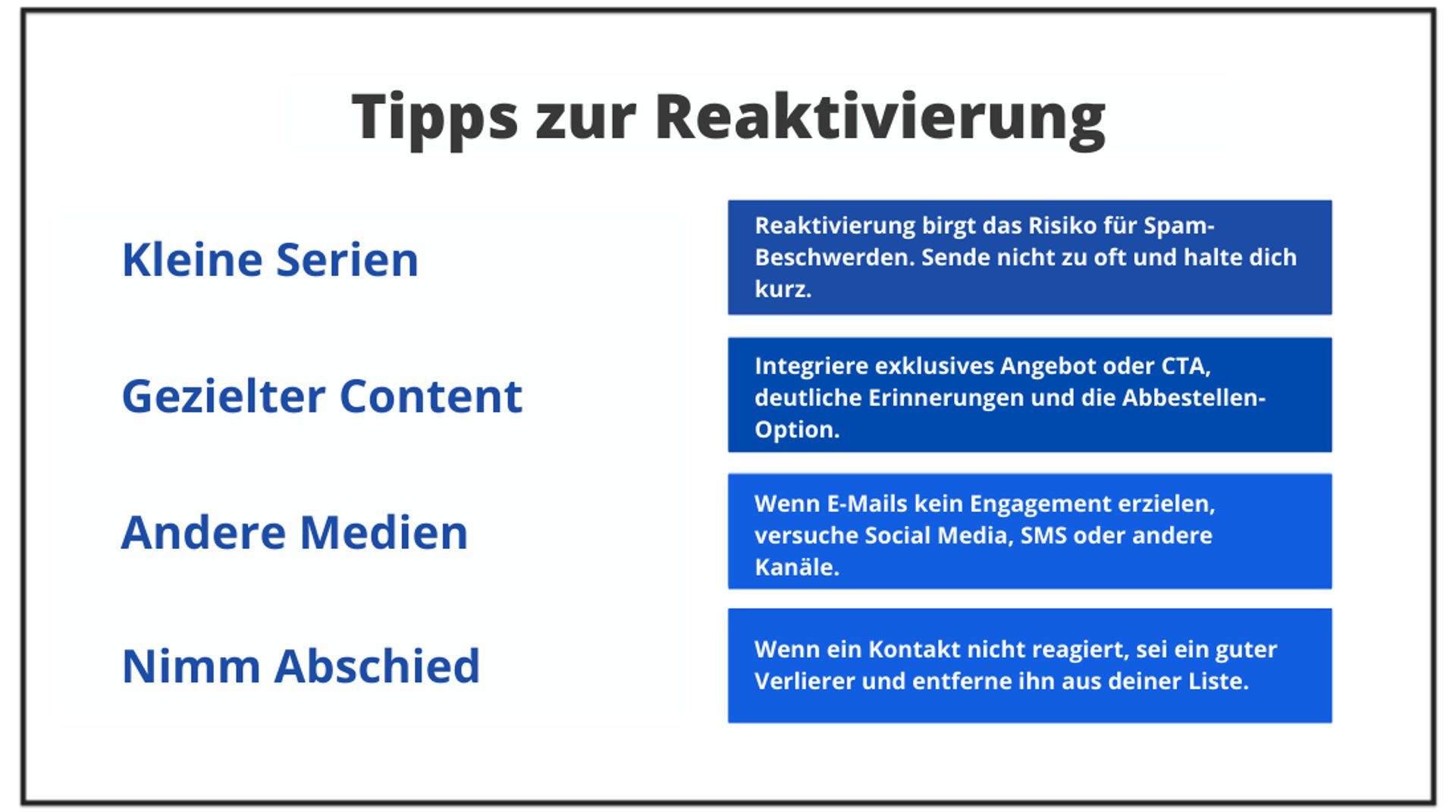 Tipps zur Reaktivierung

Kleine Serien

Reaktivierung birgt das Risiko für Spam-Beschwerden. Sende nicht zu oft und halte dich kurz.

Gezielter Content

Integriere exklusives Angebot oder CTA, deutliche Erinnerungen und die Abbestellen-Option.

Andere Medien

Wenn E-Mails kein Engagement erzielen, versuche Social Media, SMS oder andere Kanäle.

Nimm Abschied

Wenn ein Kontakt nicht reagiert, sei ein guter Verlierer und entferne ihn aus deiner Liste.